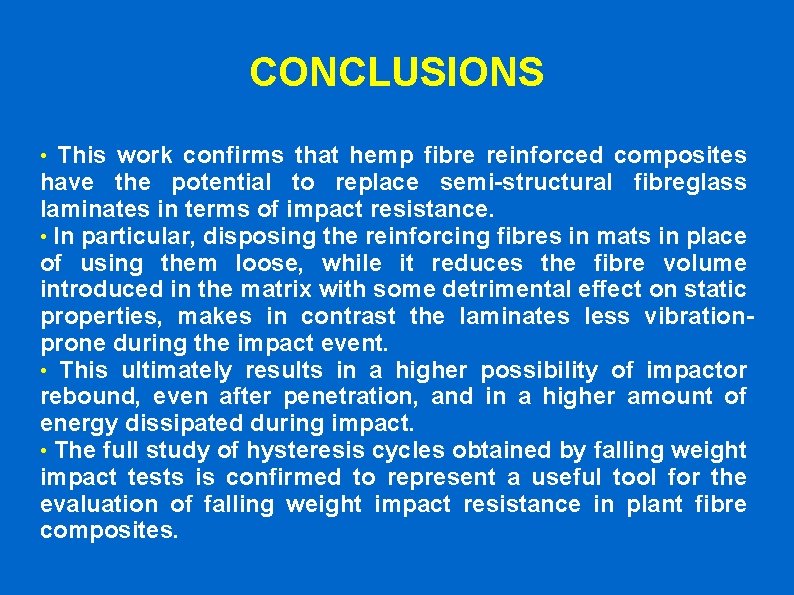 CONCLUSIONS

• This work confirms that hemp fibre reinforced composites have the potential to replace semi-structural fibreglass laminates in terms of impact resistance.

• In particular, disposing the reinforcing fibres in mats in place of using them loose, while it reduces the fibre volume introduced in the matrix with some detrimental effect on static properties, makes in contrast the laminates less vibration-prone during the impact event.

• This ultimately results in a higher possibility of impactor rebound, even after penetration, and in a higher amount of energy dissipated during impact.

• The full study of hysteresis cycles obtained by falling weight impact tests is confirmed to represent a useful tool for the evaluation of falling weight impact resistance in plant fibre composites.